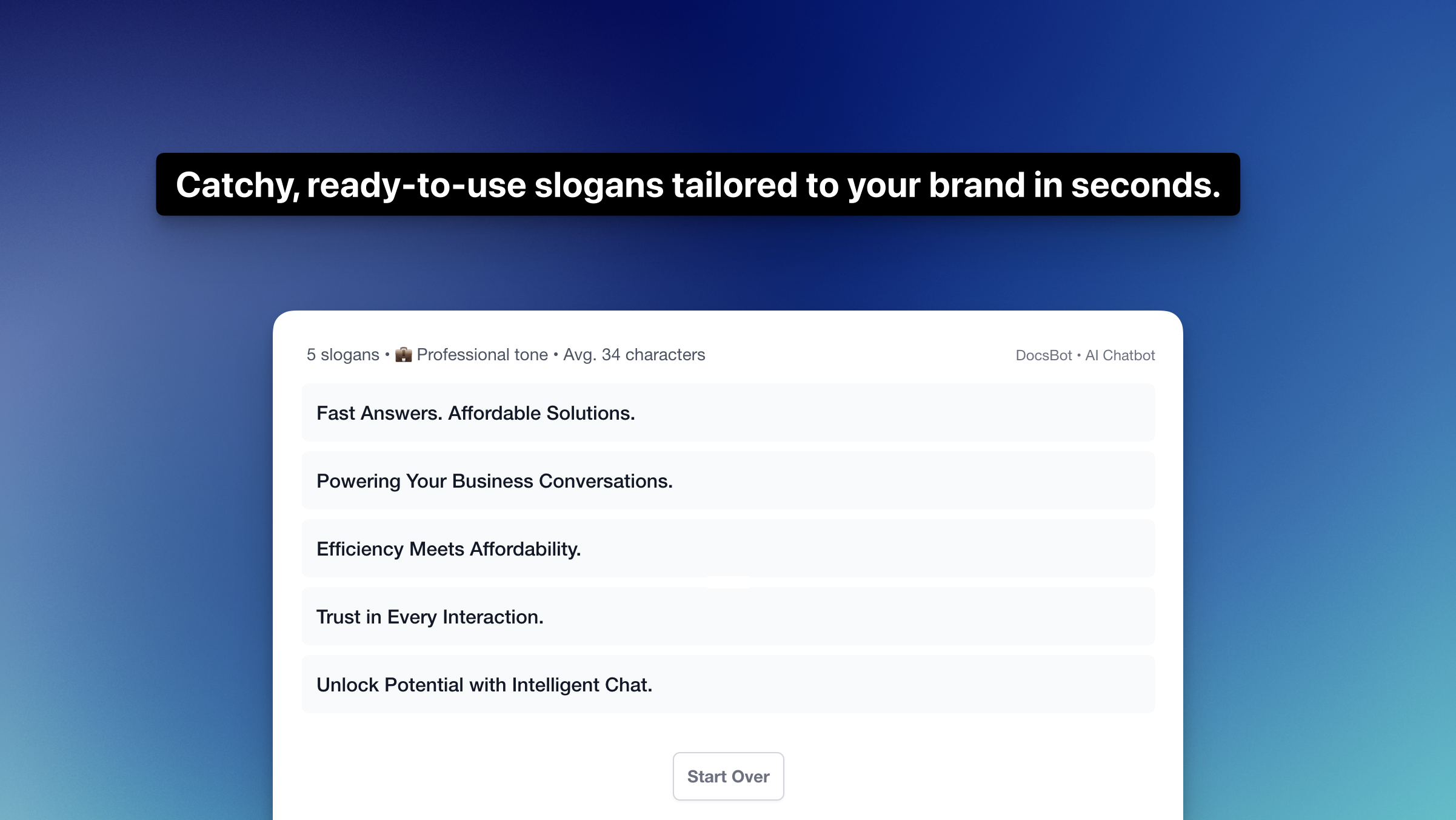 Catchy, ready-to-use slogans tailored to your brand in seconds.

5 slogans • 💼 Professional tone • Avg. 34 characters

DocsBot • AI Chatbot

Fast Answers. Affordable Solutions.

Powering Your Business Conversations.

Efficiency Meets Affordability.

Trust in Every Interaction.

Unlock Potential with Intelligent Chat.

Start Over